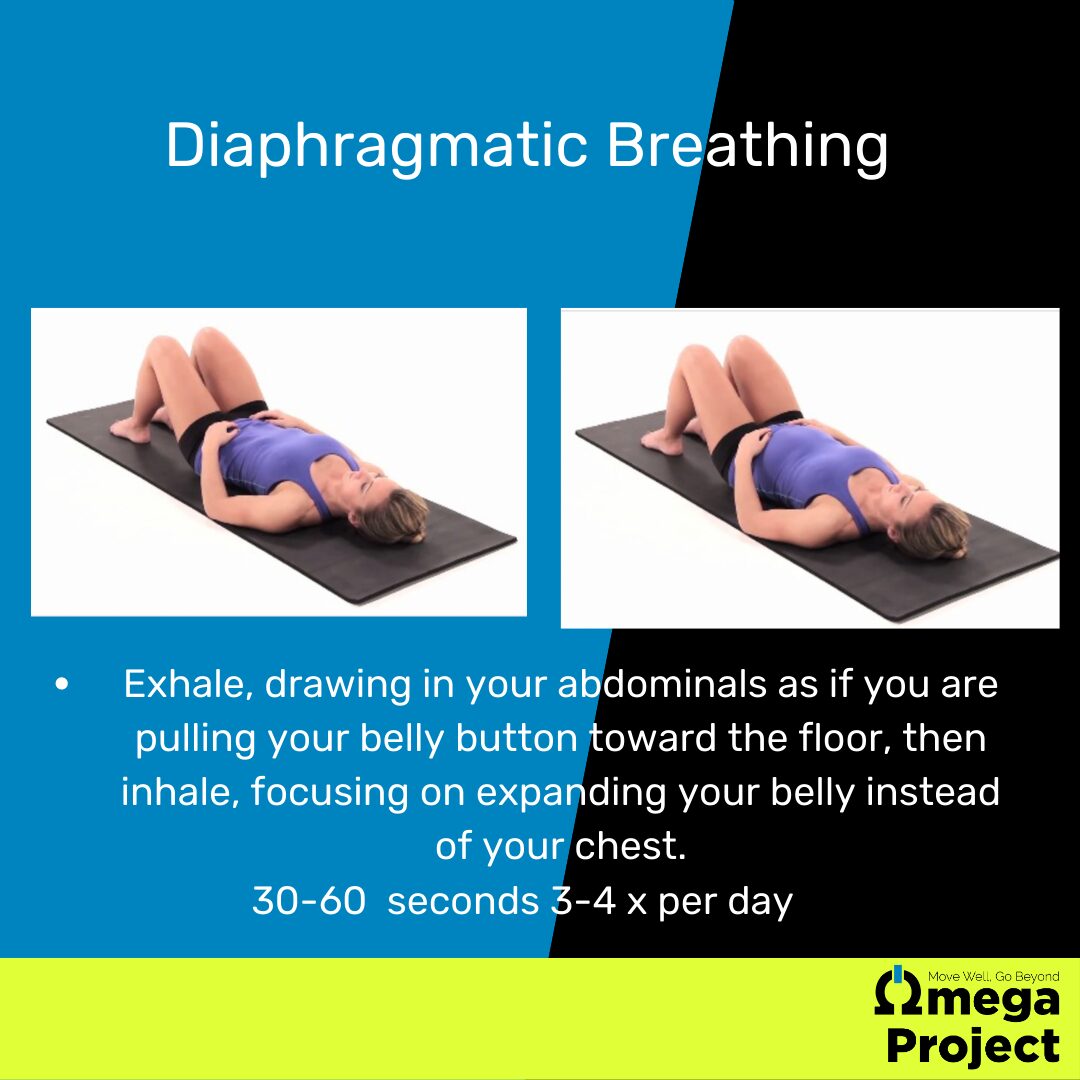 Diaphragmatic Breathing

• Exhale, drawing in your abdominals as if you are pulling your belly button toward the floor, then inhale, focusing on expanding your belly instead of your chest.

30-60 seconds 3-4 x per day

Move Well. Go Beyond
Ωmega
Project